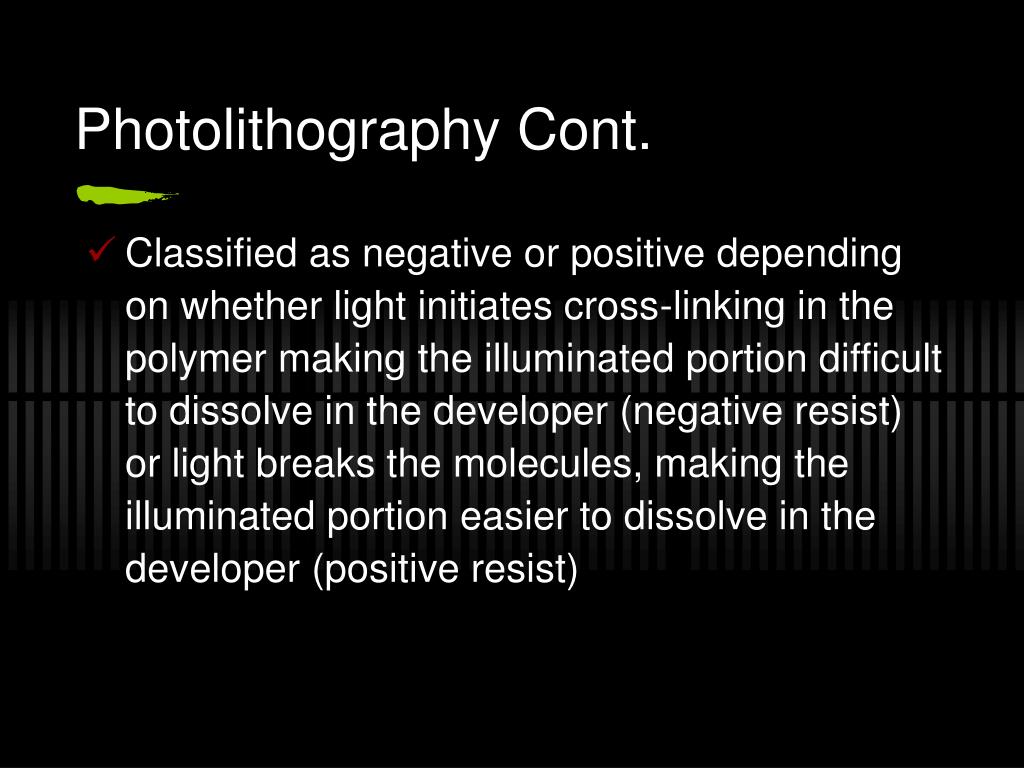 Photolithography Cont.

✓ Classified as negative or positive depending on whether light initiates cross-linking in the polymer making the illuminated portion difficult to dissolve in the developer (negative resist) or light breaks the molecules, making the illuminated portion easier to dissolve in the developer (positive resist)